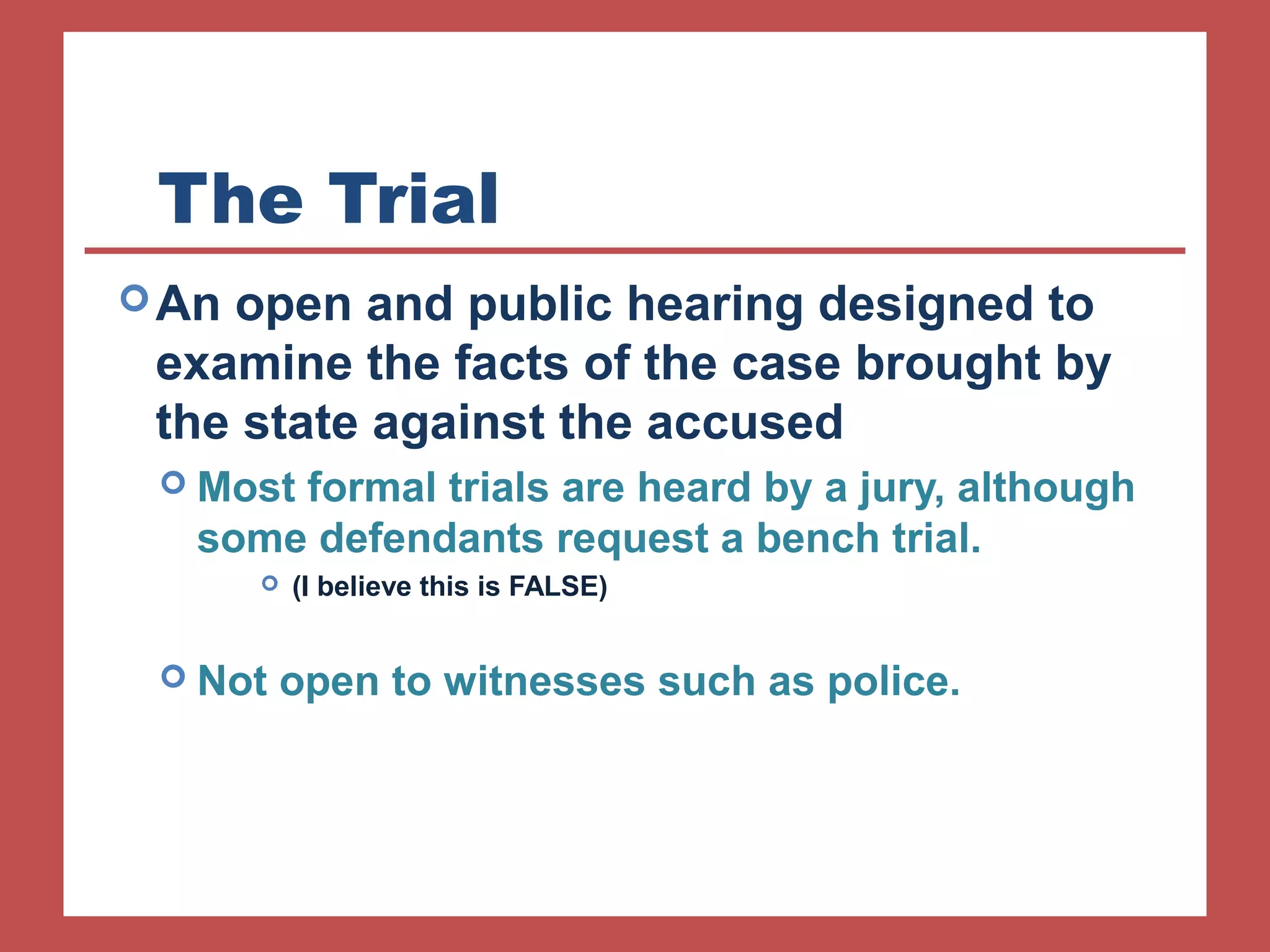 The Trial

An open and public hearing designed to examine the facts of the case brought by the state against the accused

Most formal trials are heard by a jury, although some defendants request a bench trial.

(I believe this is FALSE)

Not open to witnesses such as police.